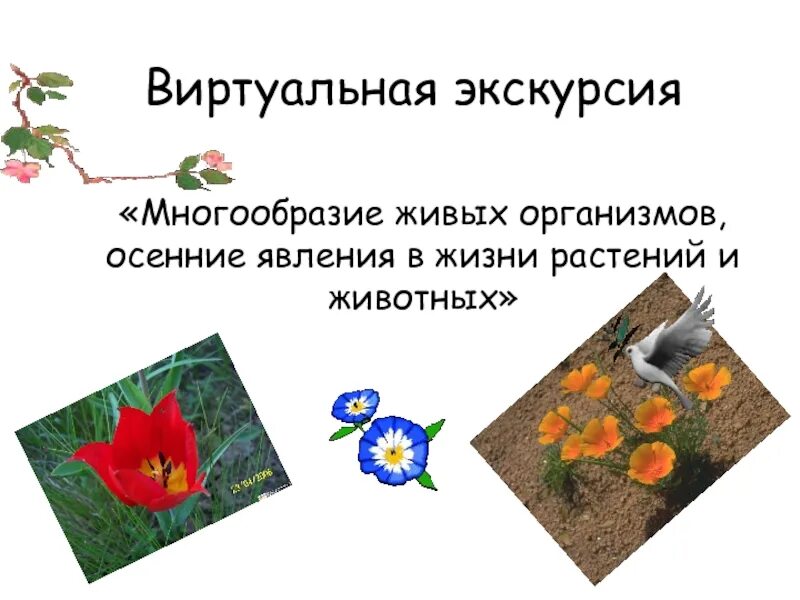 Виртуальная экскурсия

«Многообразие живых организмов, осенние явления в жизни растений и животных»

23/04/2006